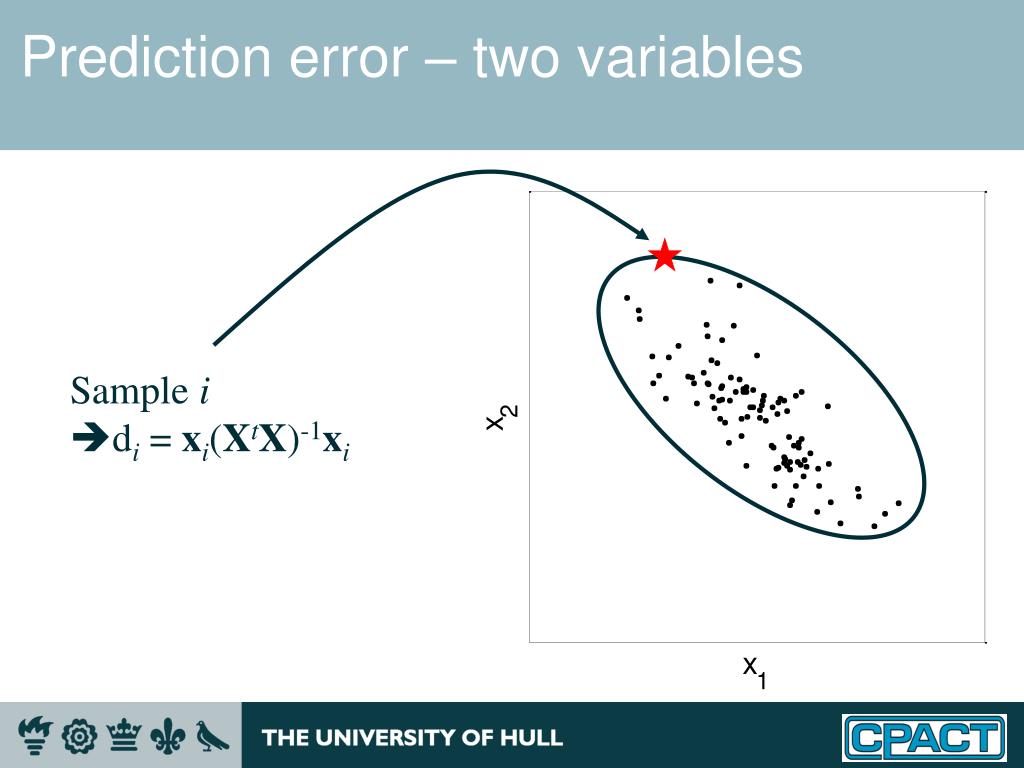 Prediction error – two variables

Sample $i$
➔$d_i = \mathbf{x}_i(\mathbf{X}^t\mathbf{X})^{-1}\mathbf{x}_i$

$x_2$

$x_1$

THE UNIVERSITY OF HULL

CPACT